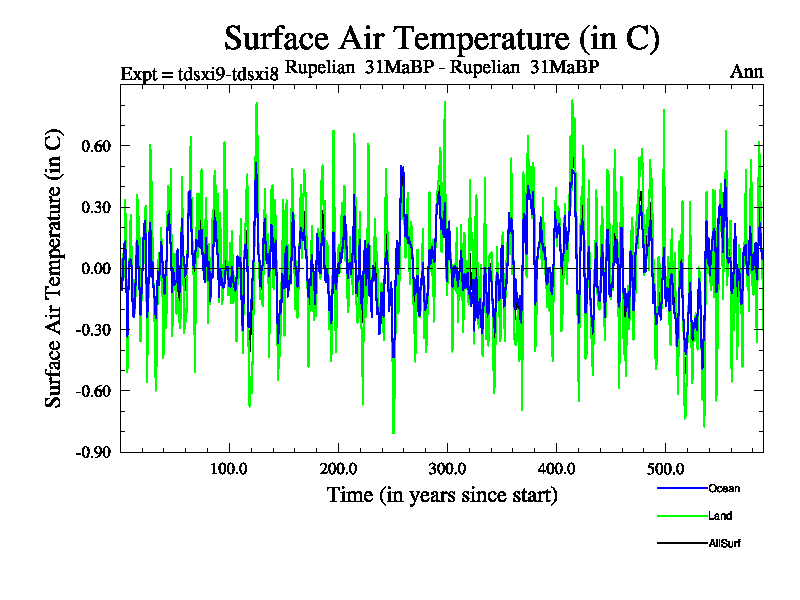 Surface Air Temperature (in C)

Expt = tdsxi9-tdsxi8 Rupelian 31MaBP - Rupelian 31MaBP Ann

Surface Air Temperature (in C)

0.60
0.30
0.00
-0.30
-0.60
-0.90

100.0 200.0 300.0 400.0 500.0

Time (in years since start)

Ocean
Land
AllSurf